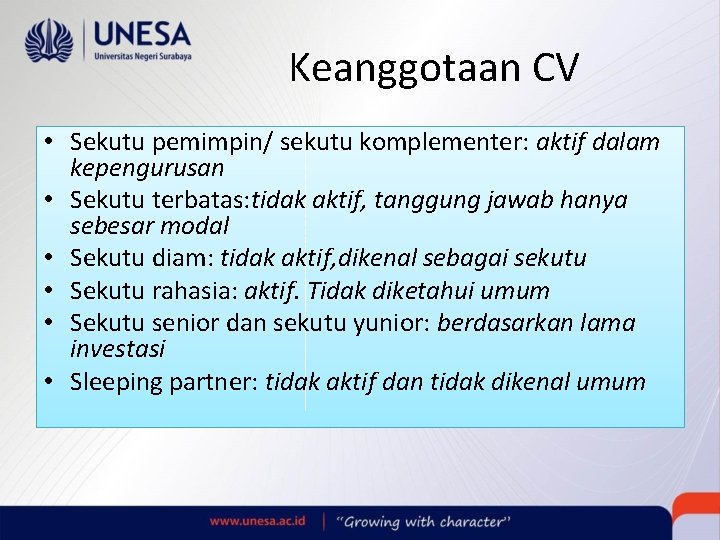 UNESA
Universitas Negeri Surabaya

Keanggotaan CV

• Sekutu pemimpin/ sekutu komplementer: aktif dalam kepengurusan
• Sekutu terbatas:tidak aktif, tanggung jawab hanya sebesar modal
• Sekutu diam: tidak aktif,dikenal sebagai sekutu
• Sekutu rahasia: aktif. Tidak diketahui umum
• Sekutu senior dan sekutu yunior: berdasarkan lama investasi
• Sleeping partner: tidak aktif dan tidak dikenal umum

www.unesa.ac.id | "Growing with character"